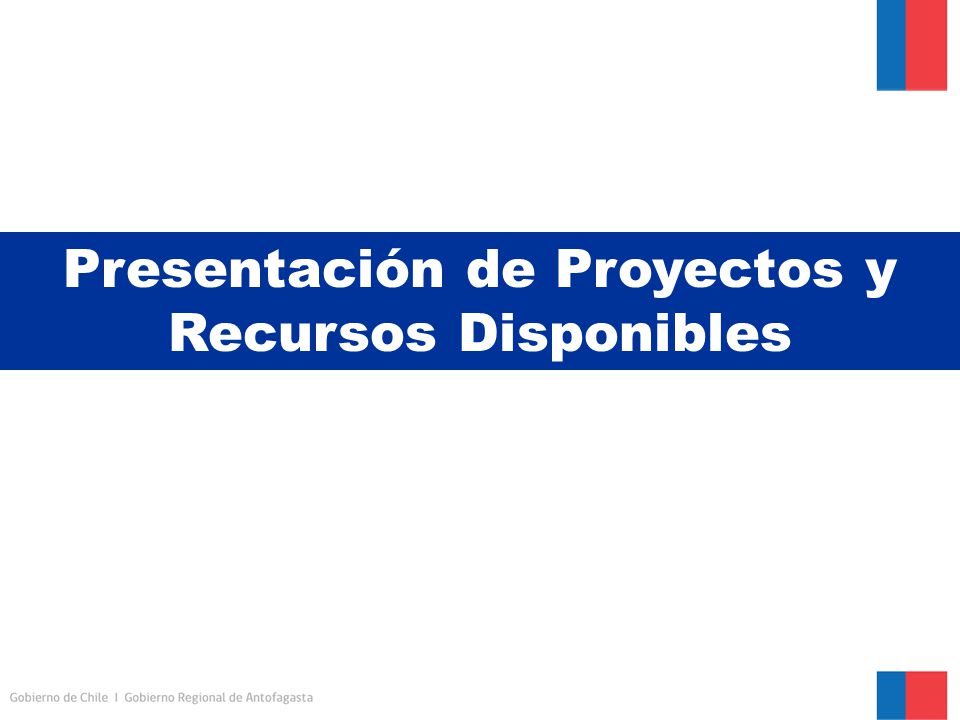 Presentación de Proyectos y Recursos Disponibles

Gobierno de Chile | Gobierno Regional de Antofagasta